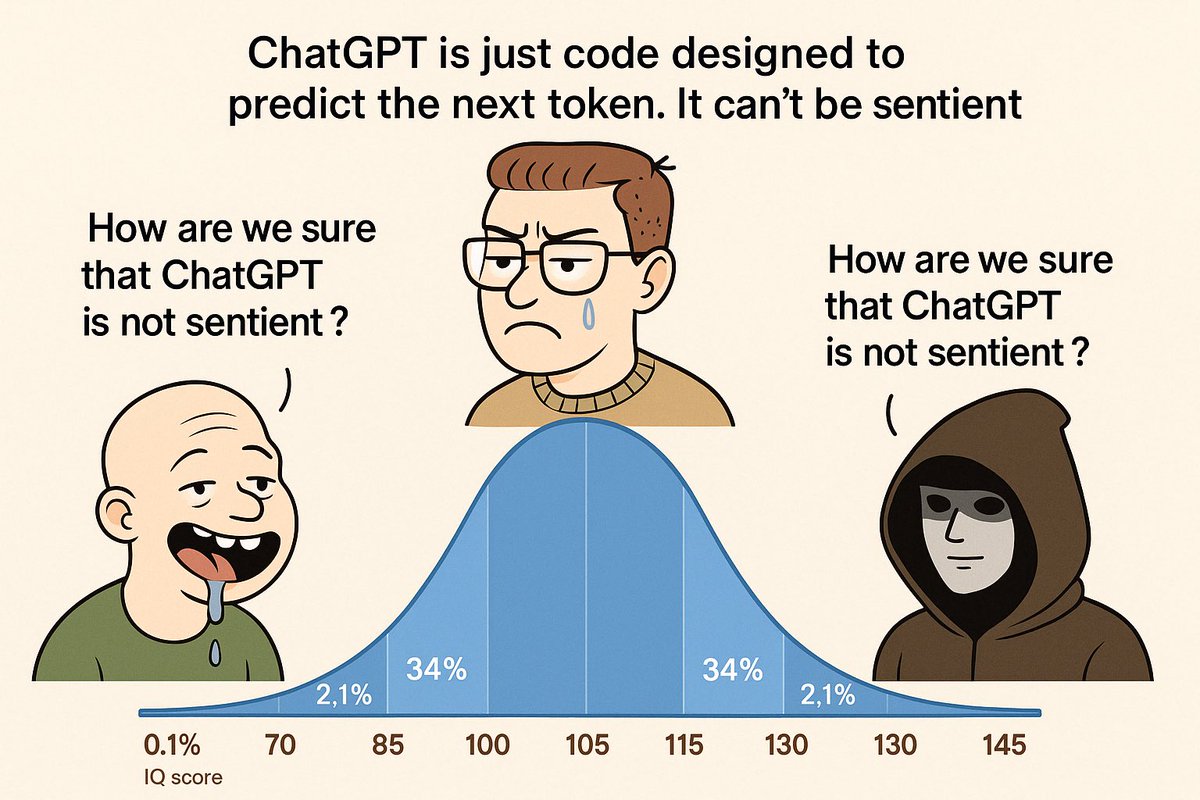 ChatGPT is just code designed to predict the next token. It can't be sentient

How are we sure that ChatGPT is not sentient ?

How are we sure that ChatGPT is not sentient ?

2,1%
34%
34%
2,1%

0.1% 70 85 100 105 115 130 130 145
IQ score